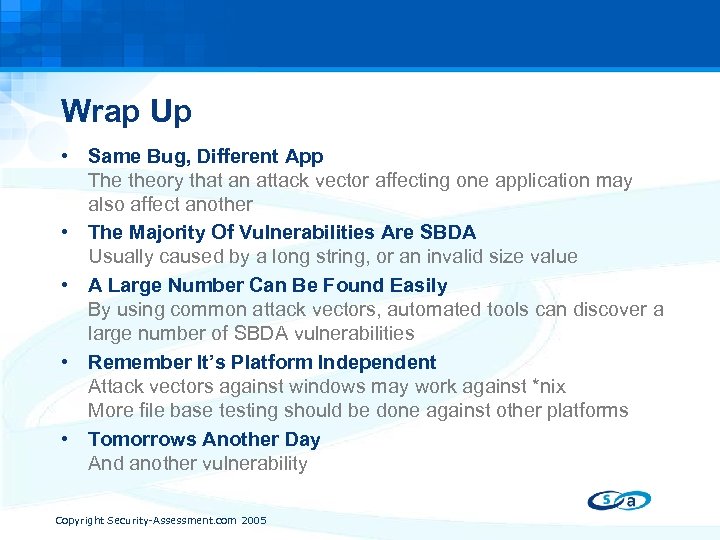 Wrap Up

• Same Bug, Different App
The theory that an attack vector affecting one application may also affect another

• The Majority Of Vulnerabilities Are SBDA
Usually caused by a long string, or an invalid size value

• A Large Number Can Be Found Easily
By using common attack vectors, automated tools can discover a large number of SBDA vulnerabilities

• Remember It's Platform Independent
Attack vectors against windows may work against *nix
More file base testing should be done against other platforms

• Tomorrows Another Day
And another vulnerability

s a

Copyright Security-Assessment.com 2005